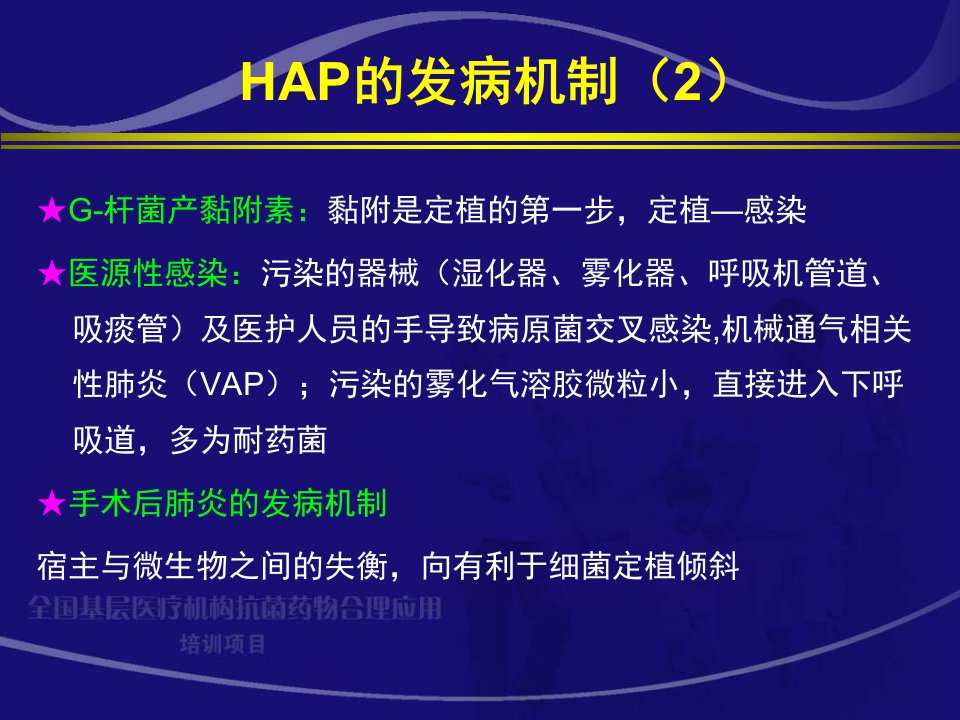 HAP的发病机制（2）

★G-杆菌产黏附素：黏附是定植的第一步，定植—感染

★医源性感染：污染的器械（湿化器、雾化器、呼吸机管道、吸痰管）及医护人员的手导致病原菌交叉感染,机械通气相关性肺炎（VAP）；污染的雾化气溶胶微粒小，直接进入下呼吸道，多为耐药菌

★手术后肺炎的发病机制

宿主与微生物之间的失衡，向有利于细菌定植倾斜

全国基层医疗机构抗菌药物合理应用
培训项目